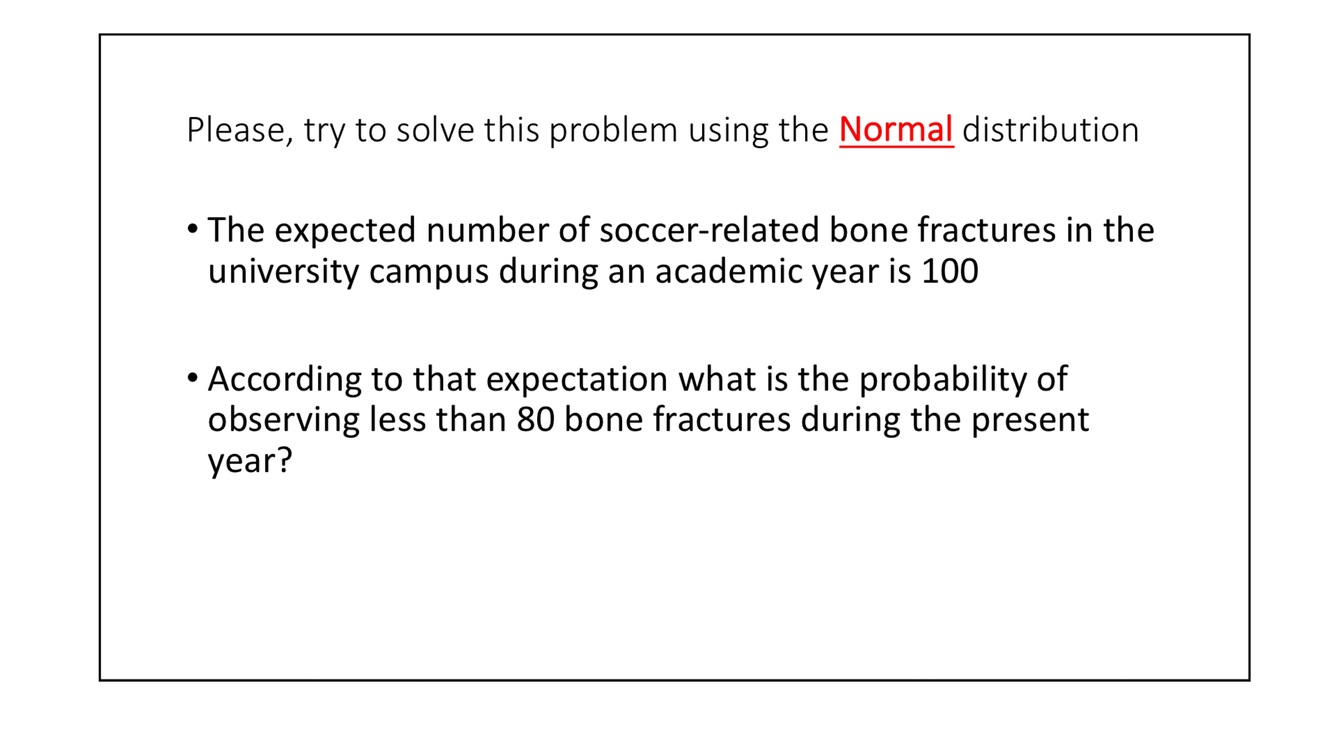 Please, try to solve this problem using the Normal distribution

• The expected number of soccer-related bone fractures in the university campus during an academic year is 100

• According to that expectation what is the probability of observing less than 80 bone fractures during the present year?